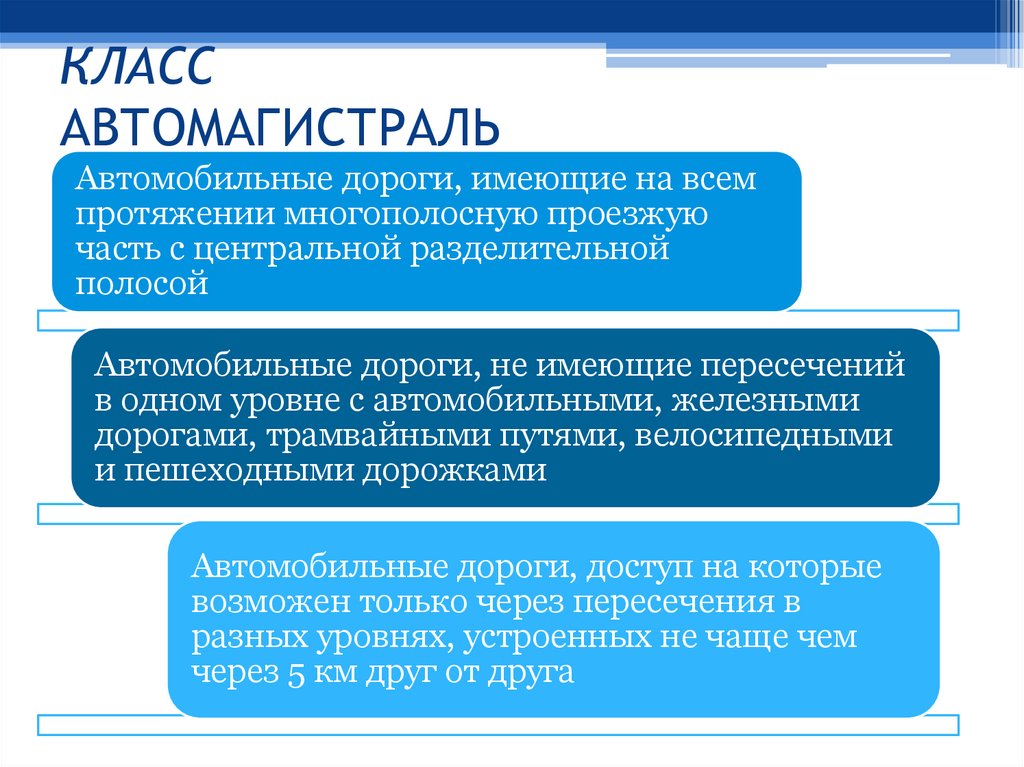 КЛАСС АВТОМАГИСТРАЛЬ

Автомобильные дороги, имеющие на всем протяжении многополосную проезжую часть с центральной разделительной полосой

Автомобильные дороги, не имеющие пересечений в одном уровне с автомобильными, железными дорогами, трамвайными путями, велосипедными и пешеходными дорожками

Автомобильные дороги, доступ на которые возможен только через пересечения в разных уровнях, устроенных не чаще чем через 5 км друг от друга